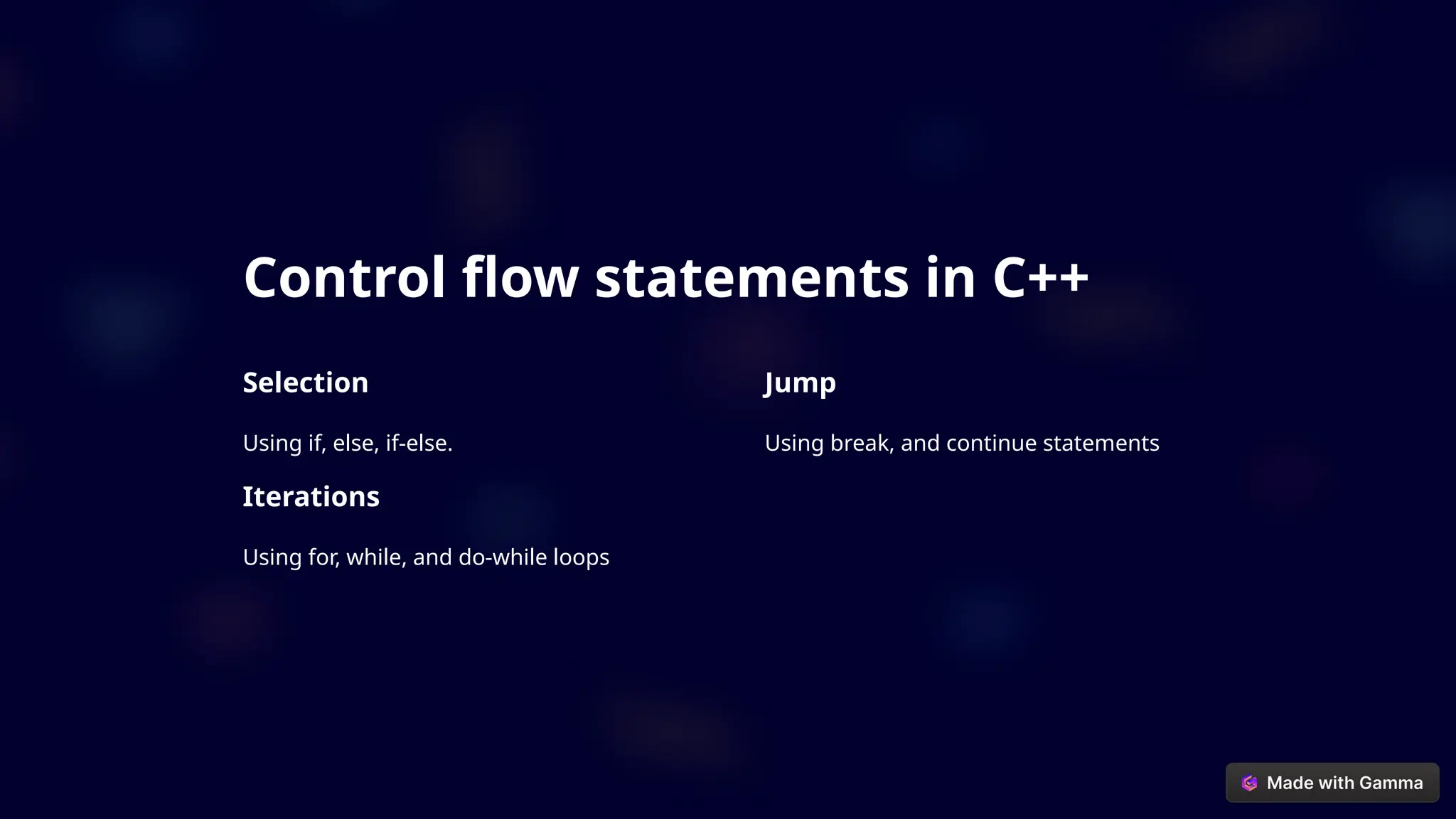 Control flow statements in C++

Selection

Using if, else, if-else.

Iterations

Using for, while, and do-while loops

Jump

Using break, and continue statements

Made with Gamma